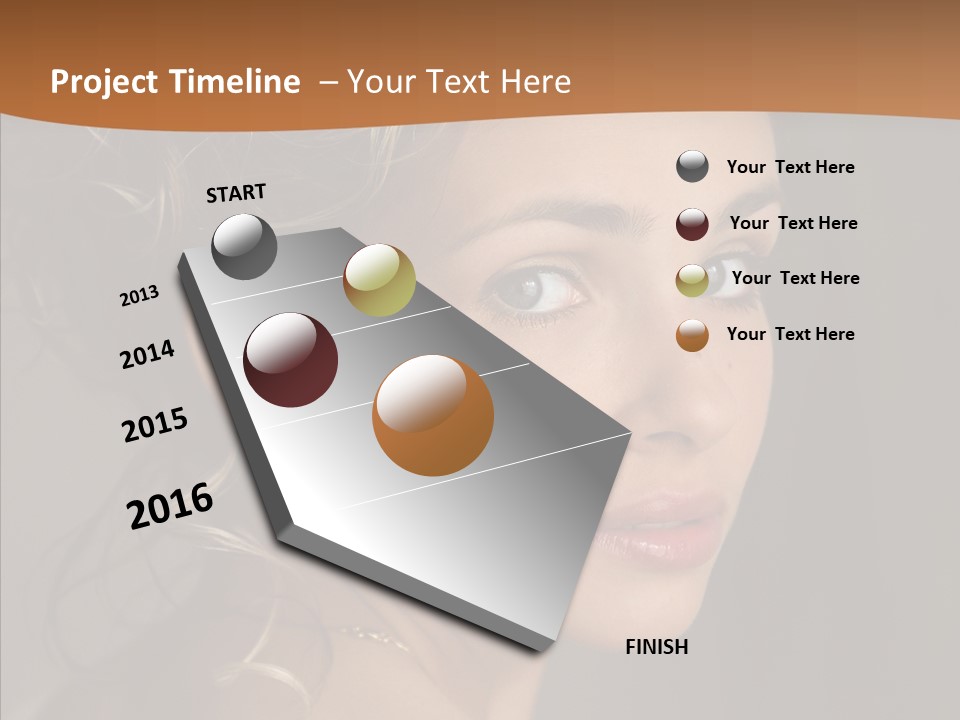 Project Timeline – Your Text Here

START

2013

2014

2015

2016

FINISH

Your Text Here

Your Text Here

Your Text Here

Your Text Here